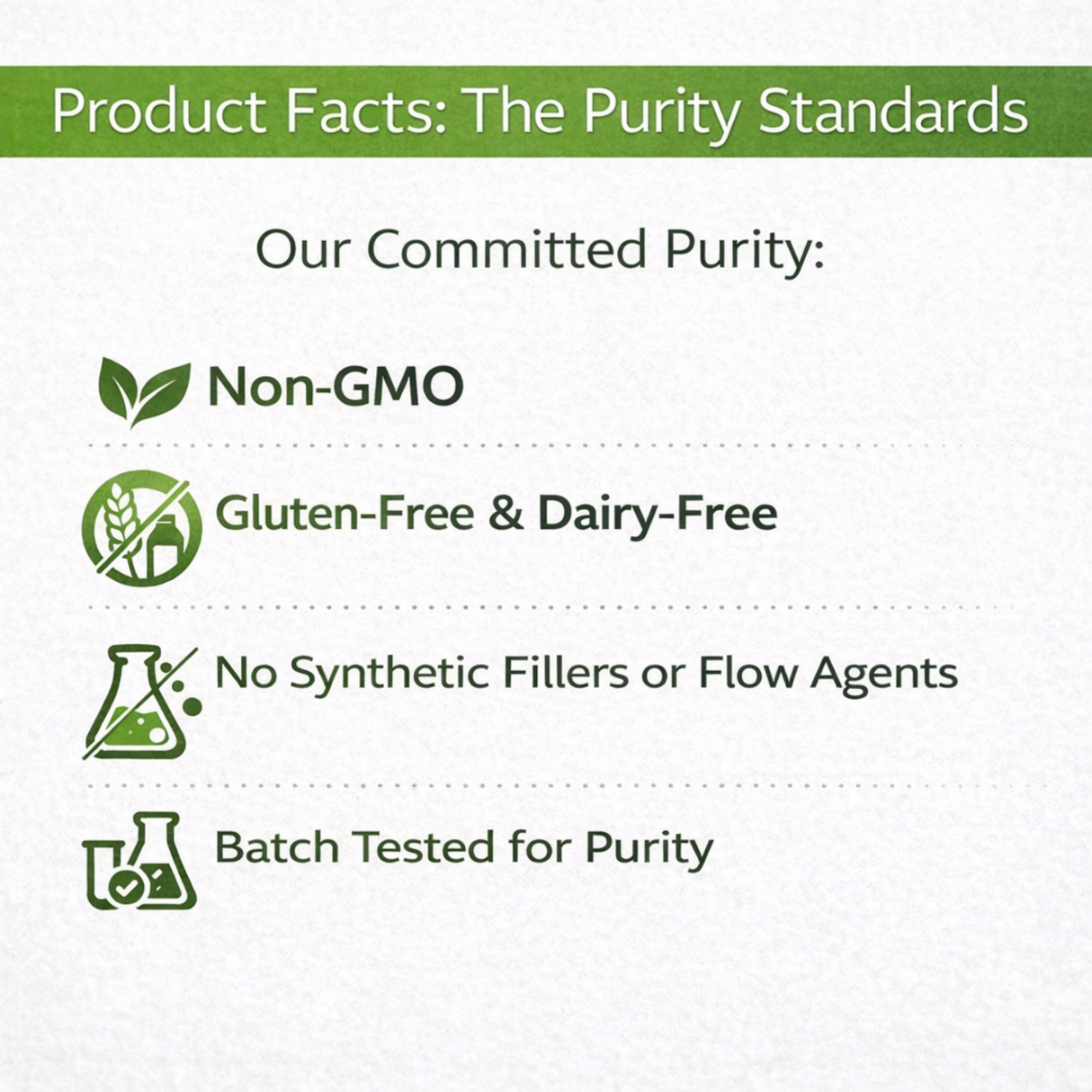 Product Facts: The Purity Standards

Our Committed Purity:

Non-GMO

Gluten-Free & Dairy-Free

No Synthetic Fillers or Flow Agents

Batch Tested for Purity